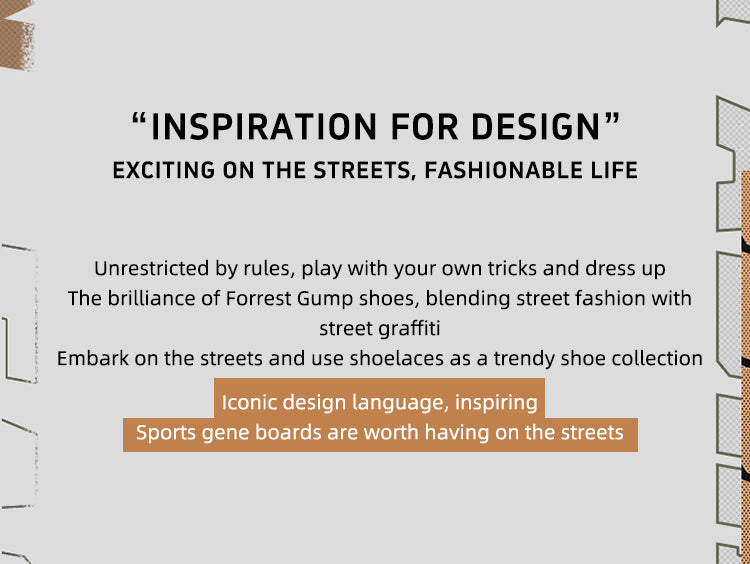 “INSPIRATION FOR DESIGN”
EXCITING ON THE STREETS, FASHIONABLE LIFE

Unrestricted by rules, play with your own tricks and dress up
The brilliance of Forrest Gump shoes, blending street fashion with street graffiti
Embark on the streets and use shoelaces as a trendy shoe collection

Iconic design language, inspiring
Sports gene boards are worth having on the streets